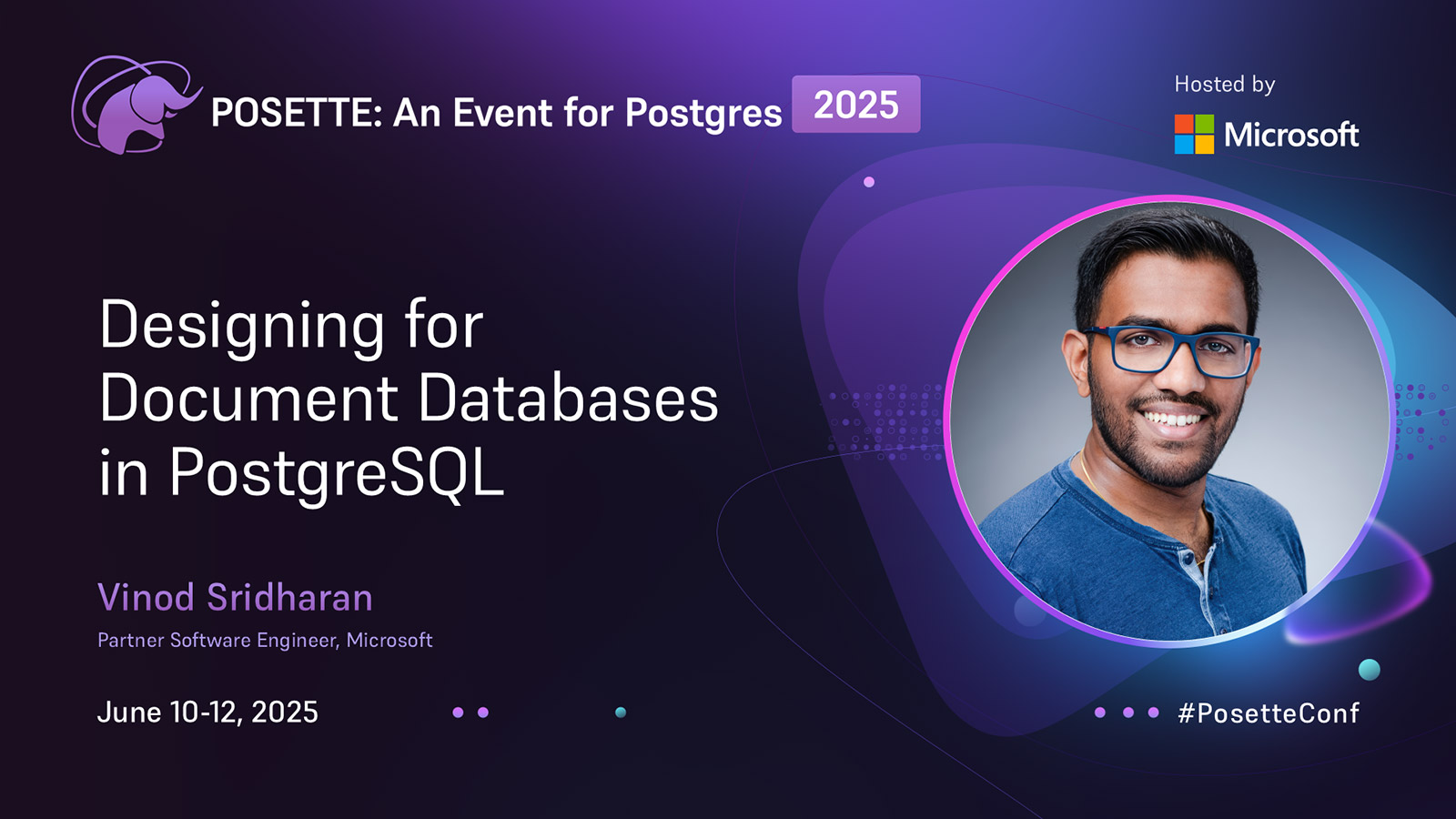 POSETTE: An Event for Postgres 2025

Hosted by
Microsoft

Designing for Document Databases in PostgreSQL

Vinod Sridharan
Partner Software Engineer, Microsoft

June 10-12, 2025

#PosetteConf